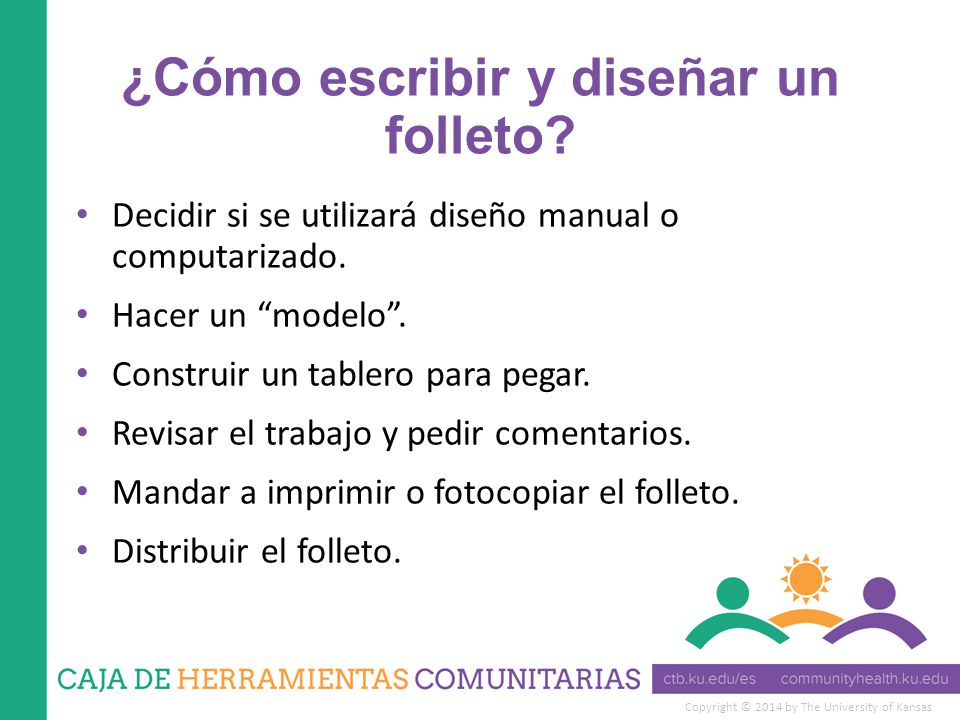 ¿Cómo escribir y diseñar un folleto?

• Decidir si se utilizará diseño manual o computarizado.
• Hacer un “modelo”.
• Construir un tablero para pegar.
• Revisar el trabajo y pedir comentarios.
• Mandar a imprimir o fotocopiar el folleto.
• Distribuir el folleto.

CAJA DE HERRAMIENTAS COMUNITARIAS

ctb.ku.edu/es communityhealth.ku.edu

Copyright © 2014 by The University of Kansas